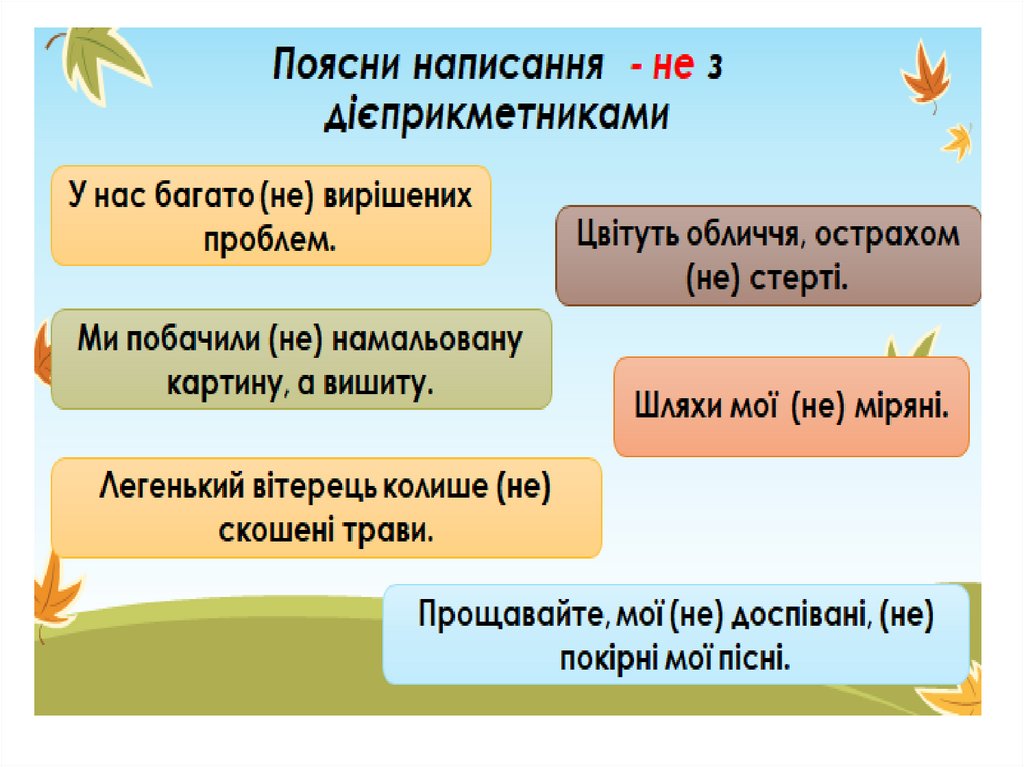 Поясни написання - не з дієприкметниками

У нас багато (не) вирішених проблем.

Цвітуть обличчя, острахом (не) стерті.

Ми побачили (не) намальовану картину, а вишиту.

Шляхи мої (не) міряні.

Легенький вітерець колише (не) скошені трави.

Прощавайте, мої (не) доспівані, (не) покірні мої пісні.